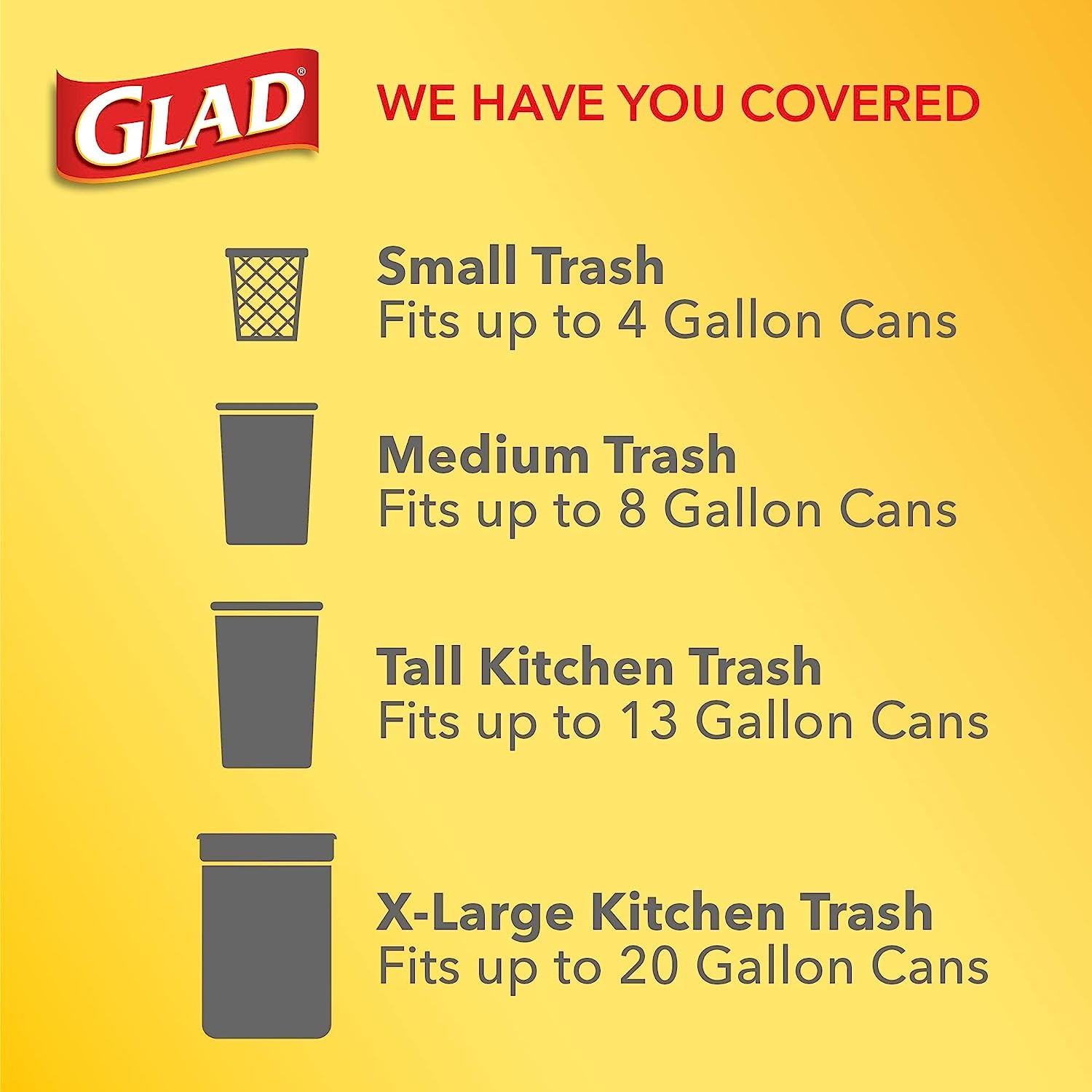 GLAD®

WE HAVE YOU COVERED

Small Trash
Fits up to 4 Gallon Cans

Medium Trash
Fits up to 8 Gallon Cans

Tall Kitchen Trash
Fits up to 13 Gallon Cans

X-Large Kitchen Trash
Fits up to 20 Gallon Cans